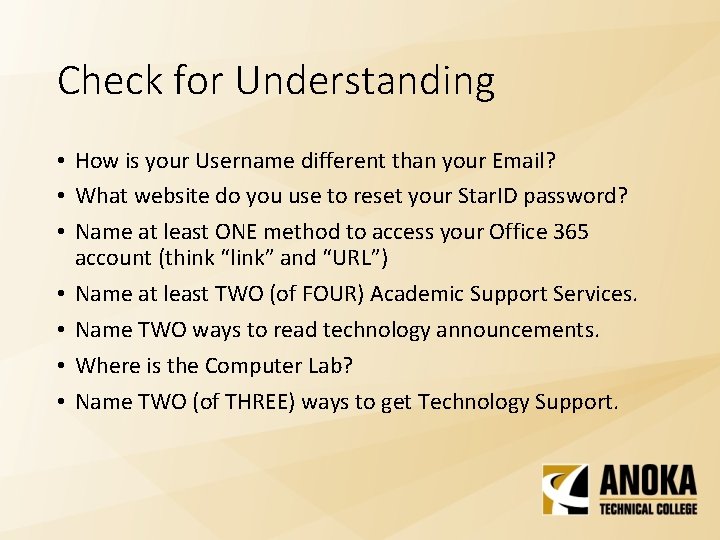 Check for Understanding

• How is your Username different than your Email?
• What website do you use to reset your StarID password?
• Name at least ONE method to access your Office 365 account (think “link” and “URL”)
• Name at least TWO (of FOUR) Academic Support Services.
• Name TWO ways to read technology announcements.
• Where is the Computer Lab?
• Name TWO (of THREE) ways to get Technology Support.

ANOKA
TECHNICAL COLLEGE